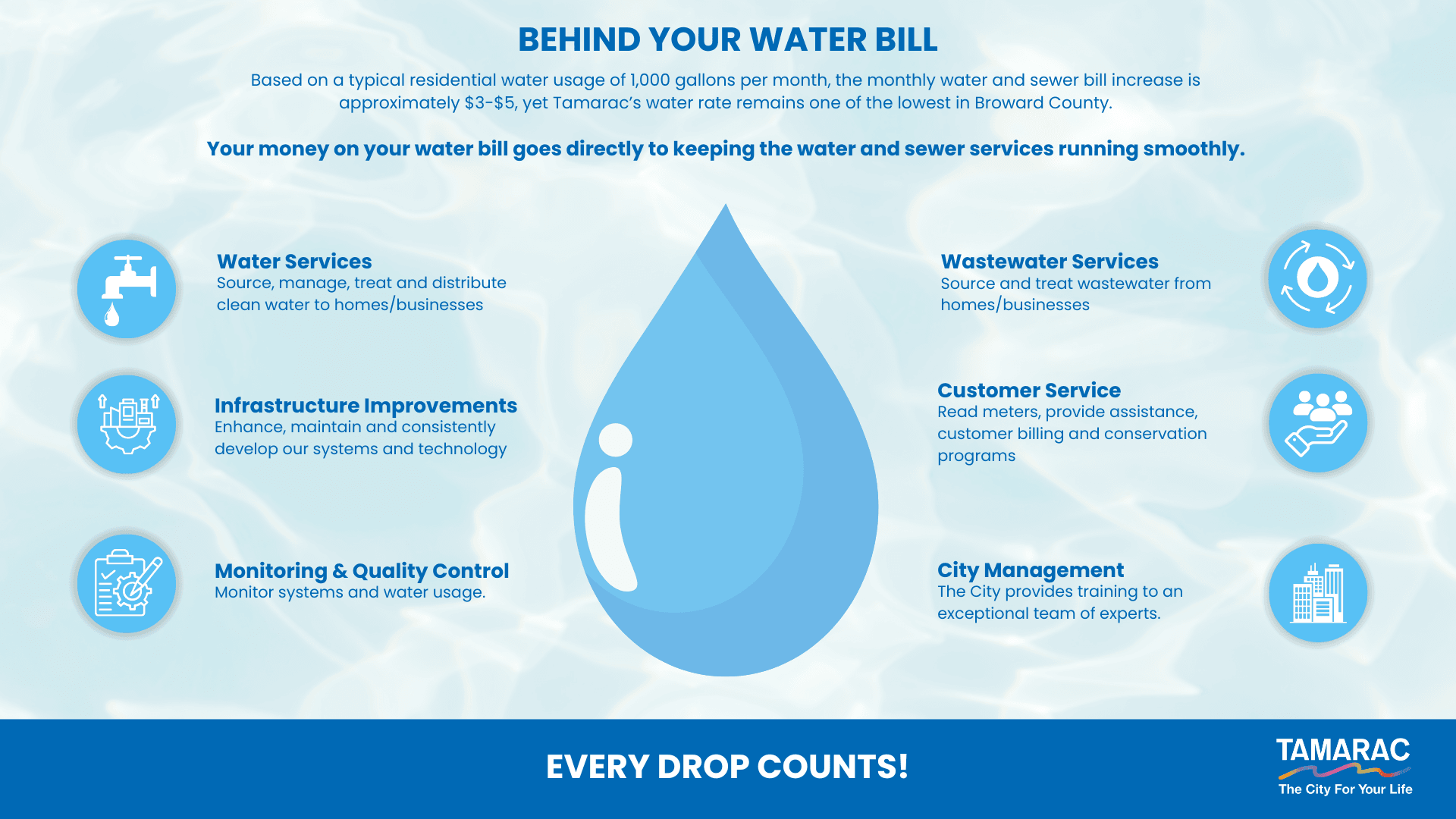 BEHIND YOUR WATER BILL

Based on a typical residential water usage of 1,000 gallons per month, the monthly water and sewer bill increase is approximately $3-$5, yet Tamarac's water rate remains one of the lowest in Broward County.

Your money on your water bill goes directly to keeping the water and sewer services running smoothly.

Water Services
Source, manage, treat and distribute clean water to homes/businesses

Infrastructure Improvements
Enhance, maintain and consistently develop our systems and technology

Monitoring & Quality Control
Monitor systems and water usage.

Wastewater Services
Source and treat wastewater from homes/businesses

Customer Service
Read meters, provide assistance, customer billing and conservation programs

City Management
The City provides training to an exceptional team of experts.

EVERY DROP COUNTS!

TAMARAC
The City For Your Life